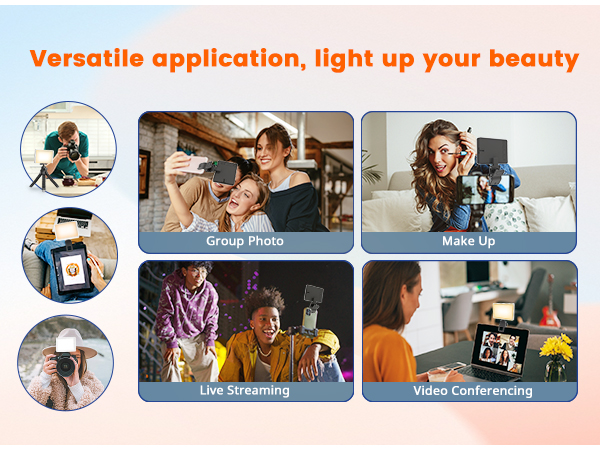 Versatile application, light up your beauty

Group Photo

Make Up

Live Streaming

Video Conferencing